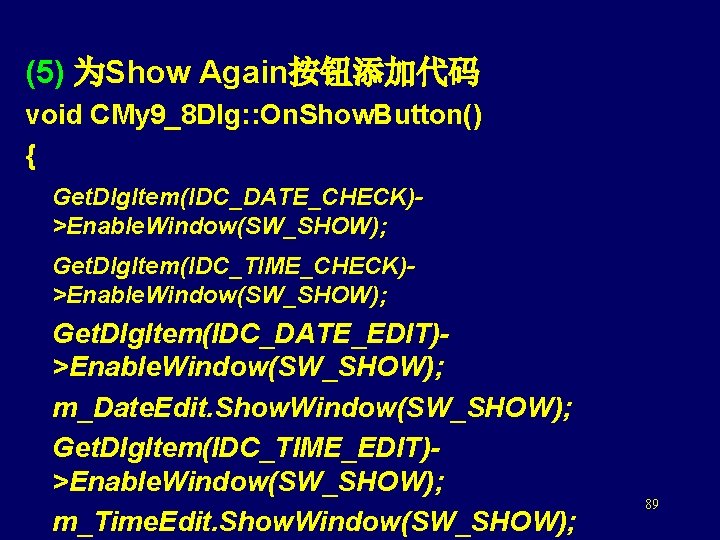 (5) 为Show Again按钮添加代码

void CMy9_8Dlg::OnShowButton()

{

GetDlgItem(IDC_DATE_CHECK)->EnableWindow(SW_SHOW);

GetDlgItem(IDC_TIME_CHECK)->EnableWindow(SW_SHOW);

GetDlgItem(IDC_DATE_EDIT)->EnableWindow(SW_SHOW);

m_DateEdit.ShowWindow(SW_SHOW);

GetDlgItem(IDC_TIME_EDIT)->EnableWindow(SW_SHOW);

m_TimeEdit.ShowWindow(SW_SHOW);

89